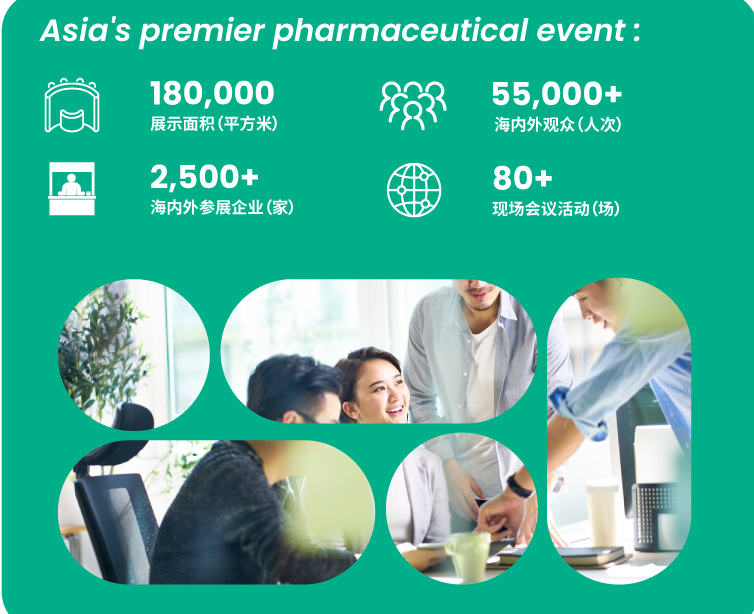 Asia's premier pharmaceutical event :

180,000
展示面积（平方米）

55,000+
海内外观众（人次）

2,500+
海内外参展企业（家）

80+
现场会议活动（场）